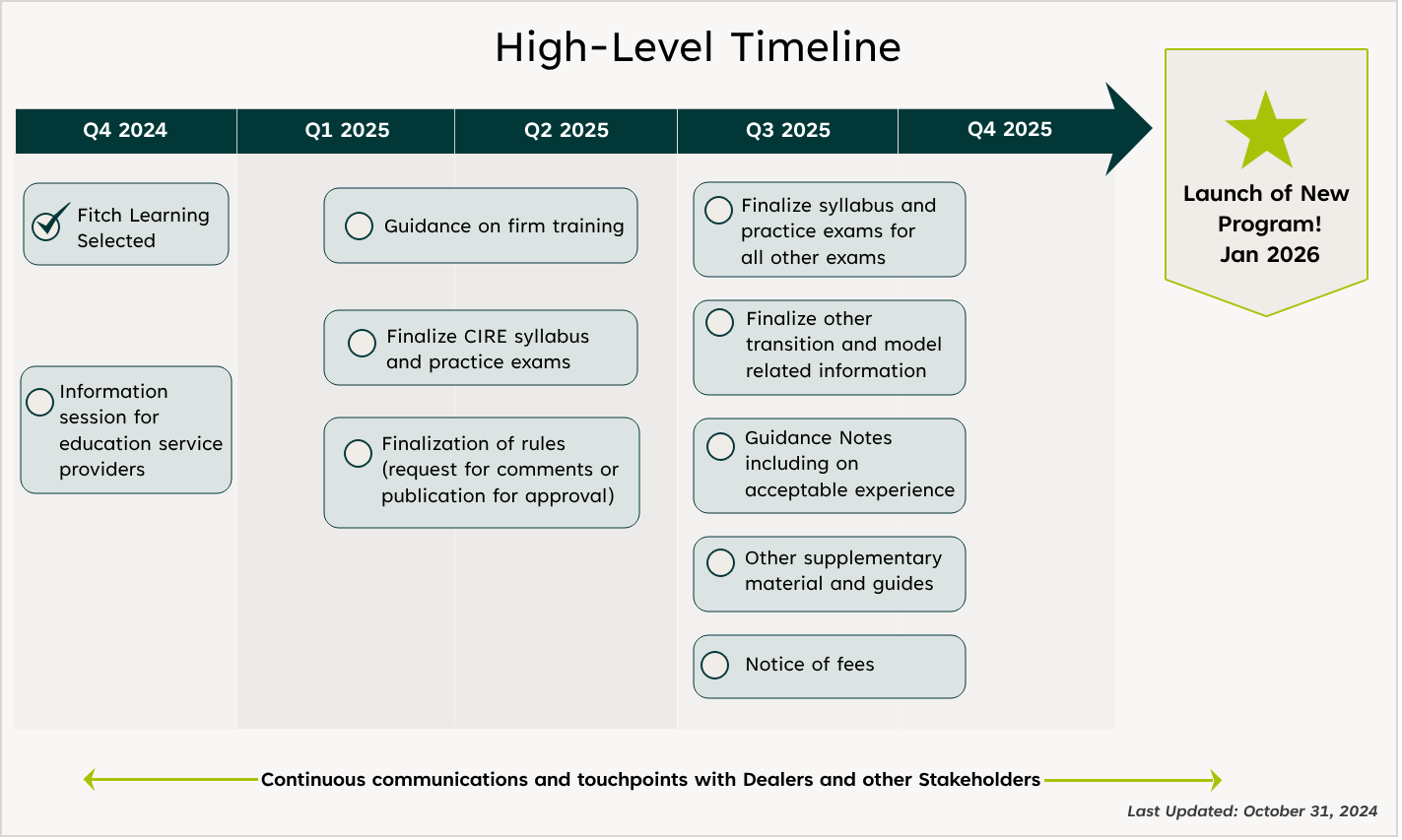 High-Level Timeline

Q4 2024

Q1 2025

Q2 2025

Q3 2025

Q4 2025

Launch of New Program! Jan 2026

Fitch Learning Selected

Information session for education service providers

Guidance on firm training

Finalize CIRE syllabus and practice exams

Finalization of rules (request for comments or publication for approval)

Finalize syllabus and practice exams for all other exams

Finalize other transition and model related information

Guidance Notes including on acceptable experience

Other supplementary material and guides

Notice of fees

Continuous communications and touchpoints with Dealers and other Stakeholders

Last Updated: October 31, 2024